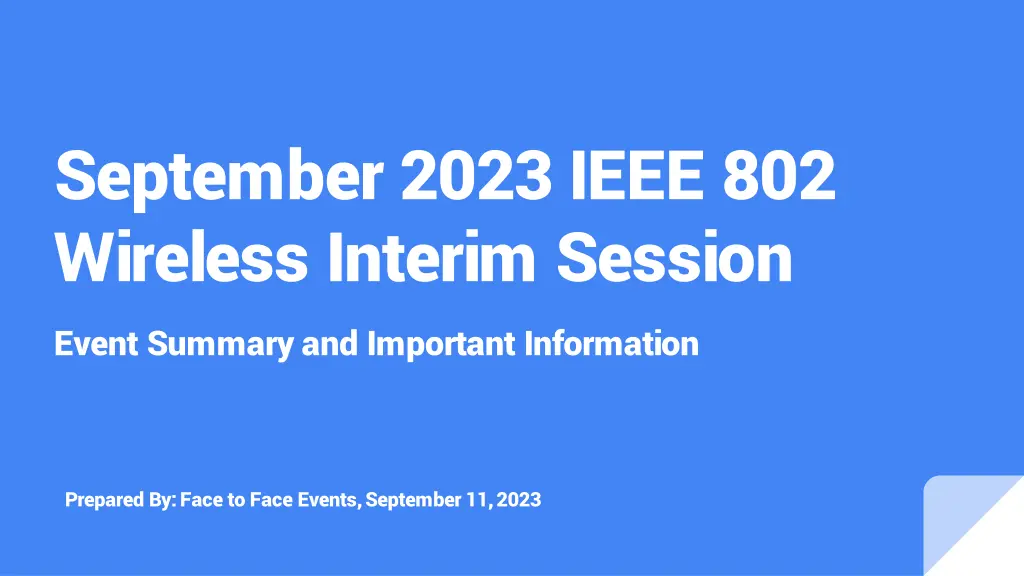 September 2023 IEEE 802 Wireless Interim Session

Event Summary and Important Information

Prepared By: Face to Face Events, September 11, 2023